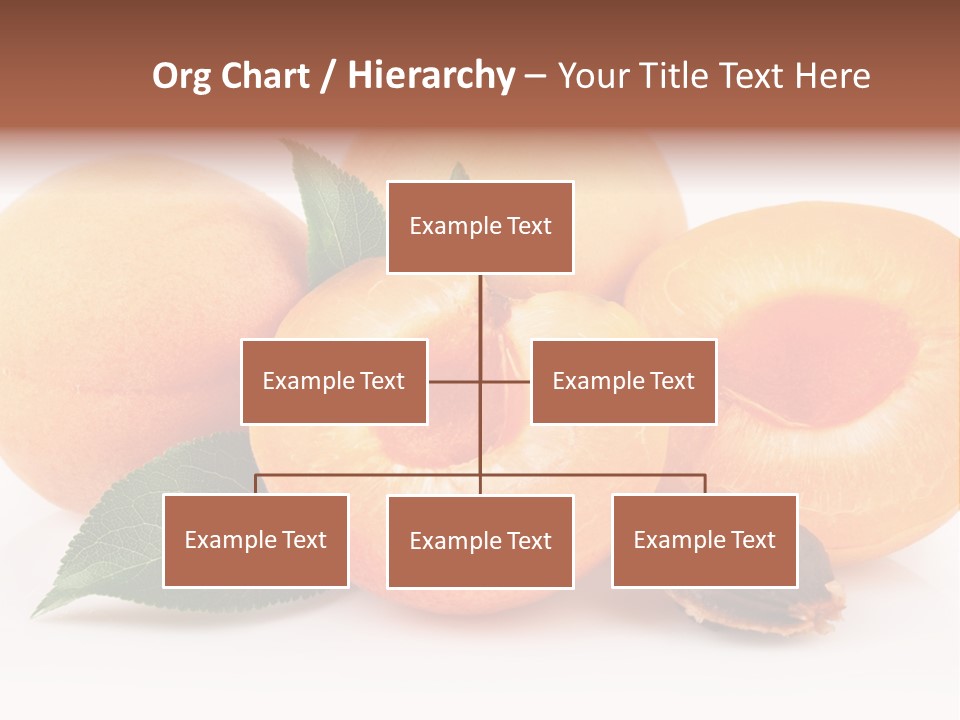 Org Chart / Hierarchy – Your Title Text Here

Example Text

Example Text

Example Text

Example Text

Example Text

Example Text